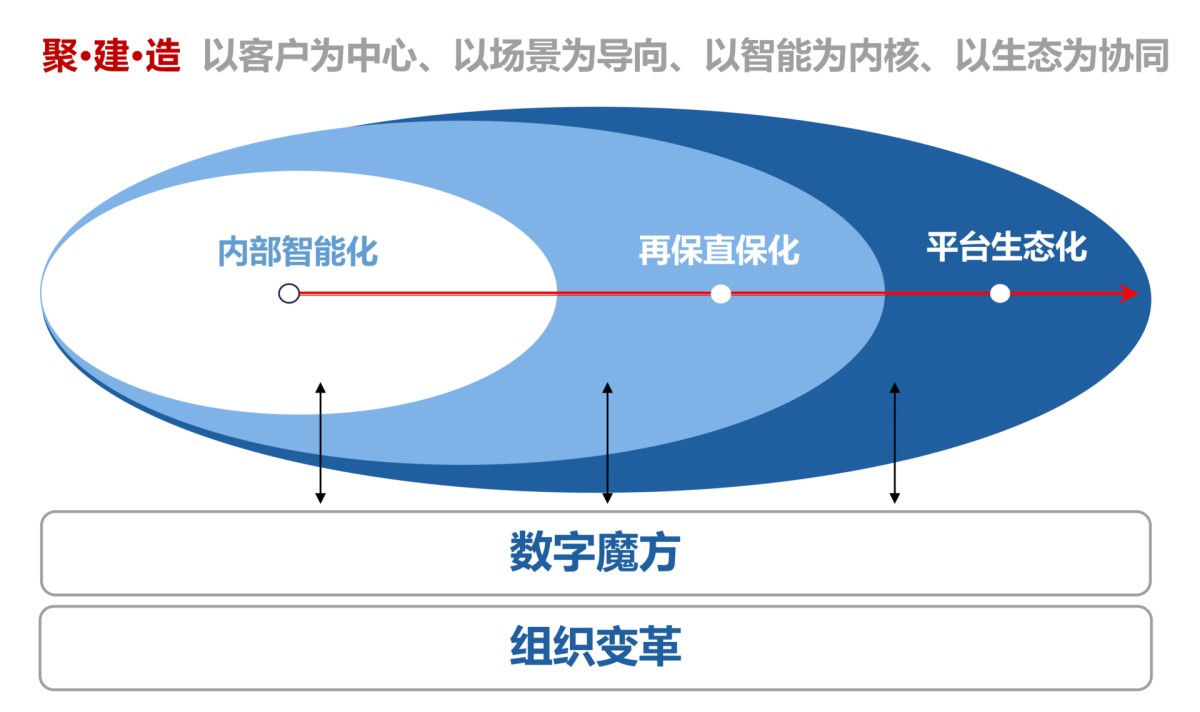 聚·建·造 以客户为中心、以场景为导向、以智能为内核、以生态为协同

内部智能化

再保直保化

平台生态化

数字魔方

组织变革